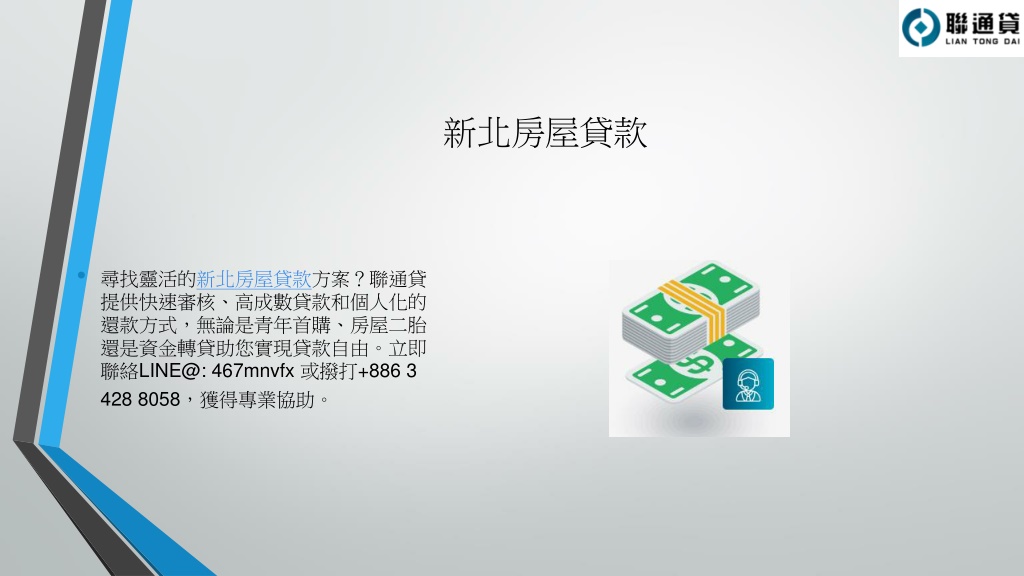 聯通貸
LIAN TONG DAI

新北房屋貸款

• 尋找靈活的新北房屋貸款方案？聯通貸提供快速審核、高成數貸款和個人化的還款方式，無論是青年首購、房屋二胎還是資金轉貸助您實現貸款自由。立即聯絡LINE@: 467mnvfx 或撥打+886 3 428 8058，獲得專業協助。